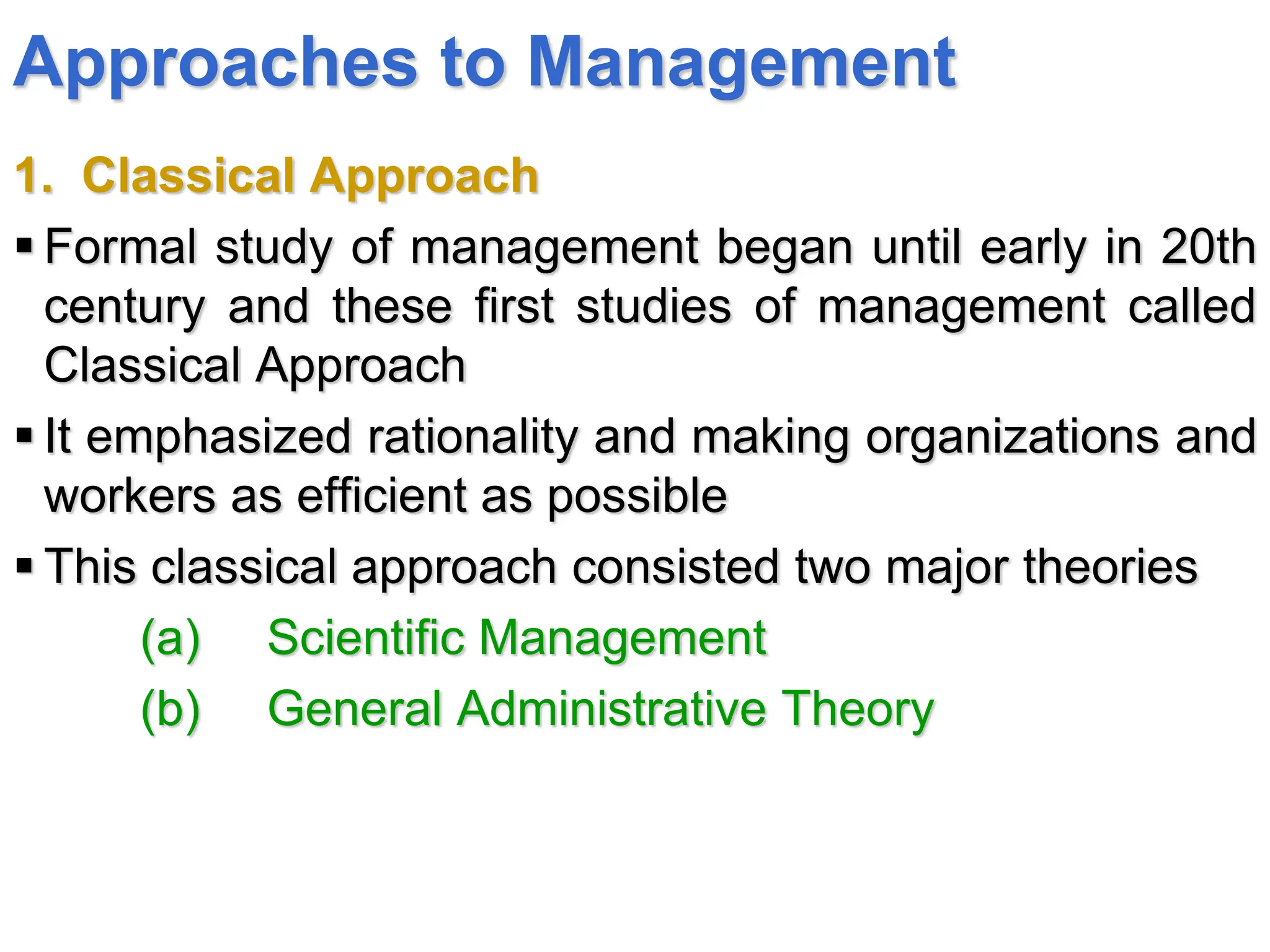 Approaches to Management

1. Classical Approach

▪ Formal study of management began until early in 20th century and these first studies of management called Classical Approach

▪ It emphasized rationality and making organizations and workers as efficient as possible

▪ This classical approach consisted two major theories

(a) Scientific Management

(b) General Administrative Theory